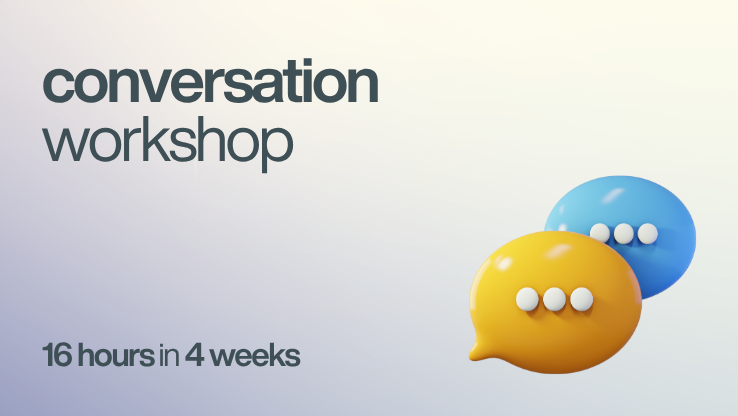 conversation
workshop

16 hours in 4 weeks